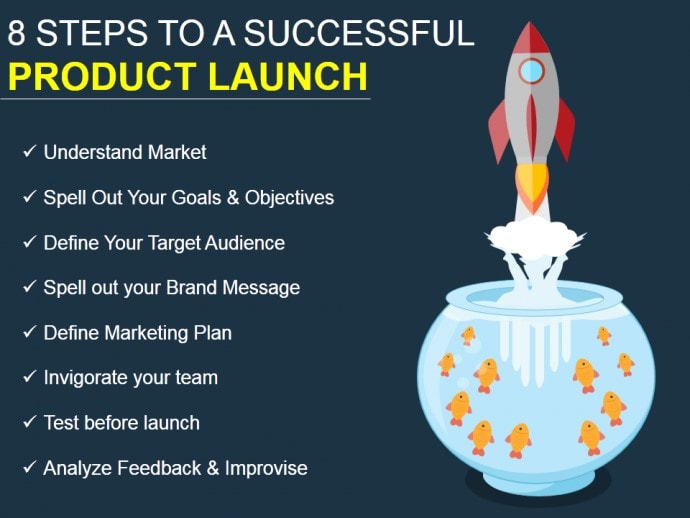 8 STEPS TO A SUCCESSFUL
PRODUCT LAUNCH

✓ Understand Market

✓ Spell Out Your Goals & Objectives

✓ Define Your Target Audience

✓ Spell out your Brand Message

✓ Define Marketing Plan

✓ Invigorate your team

✓ Test before launch

✓ Analyze Feedback & Improvise